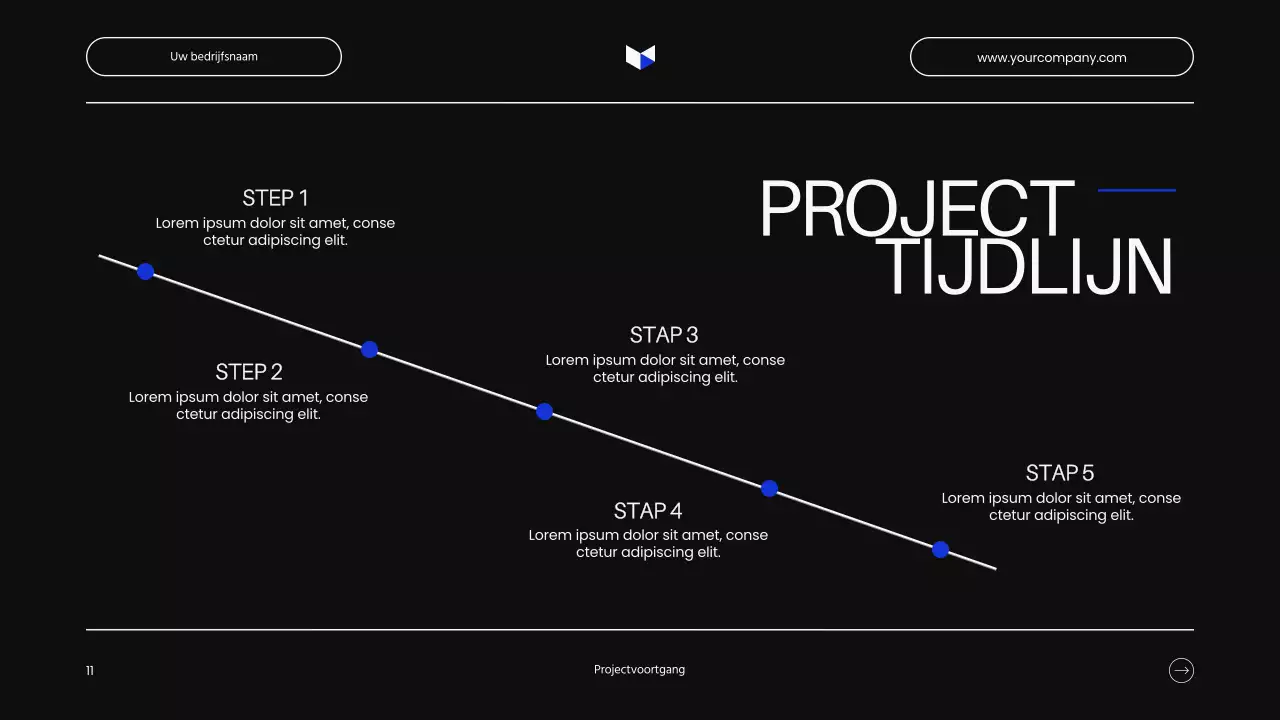 Uw bedrijfsnaam

www.yourcompany.com

PROJECT TIJDLIJN

STEP 1
Lorem ipsum dolor sit amet, conse ctetur adipiscing elit.

STEP 2
Lorem ipsum dolor sit amet, conse ctetur adipiscing elit.

STAP 3
Lorem ipsum dolor sit amet, conse ctetur adipiscing elit.

STAP 4
Lorem ipsum dolor sit amet, conse ctetur adipiscing elit.

STAP 5
Lorem ipsum dolor sit amet, conse ctetur adipiscing elit.

11

Projectvoortgang